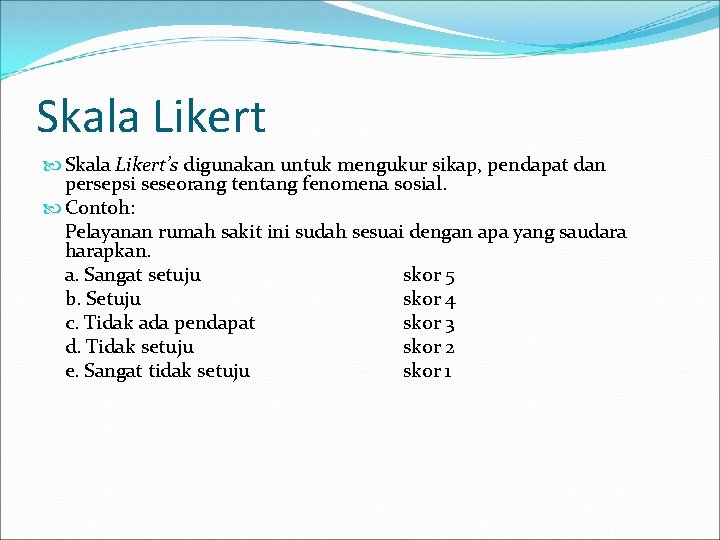 Skala Likert

Skala Likert's digunakan untuk mengukur sikap, pendapat dan persepsi seseorang tentang fenomena sosial.

Contoh:

Pelayanan rumah sakit ini sudah sesuai dengan apa yang saudara harapkan.

a. Sangat setuju skor 5
b. Setuju skor 4
c. Tidak ada pendapat skor 3
d. Tidak setuju skor 2
e. Sangat tidak setuju skor 1